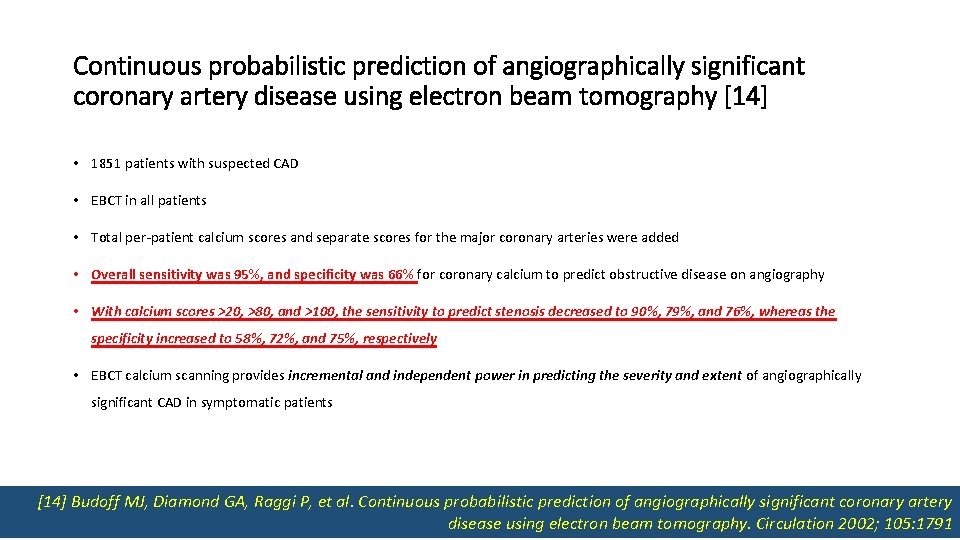 Continuous probabilistic prediction of angiographically significant coronary artery disease using electron beam tomography [14]

• 1851 patients with suspected CAD

• EBCT in all patients

• Total per-patient calcium scores and separate scores for the major coronary arteries were added

• Overall sensitivity was 95%, and specificity was 66% for coronary calcium to predict obstructive disease on angiography

• With calcium scores >20, >80, and >100, the sensitivity to predict stenosis decreased to 90%, 79%, and 76%, whereas the specificity increased to 58%, 72%, and 75%, respectively

• EBCT calcium scanning provides incremental and independent power in predicting the severity and extent of angiographically significant CAD in symptomatic patients

[14] Budoff MJ, Diamond GA, Raggi P, et al. Continuous probabilistic prediction of angiographically significant coronary artery disease using electron beam tomography. Circulation 2002; 105:1791